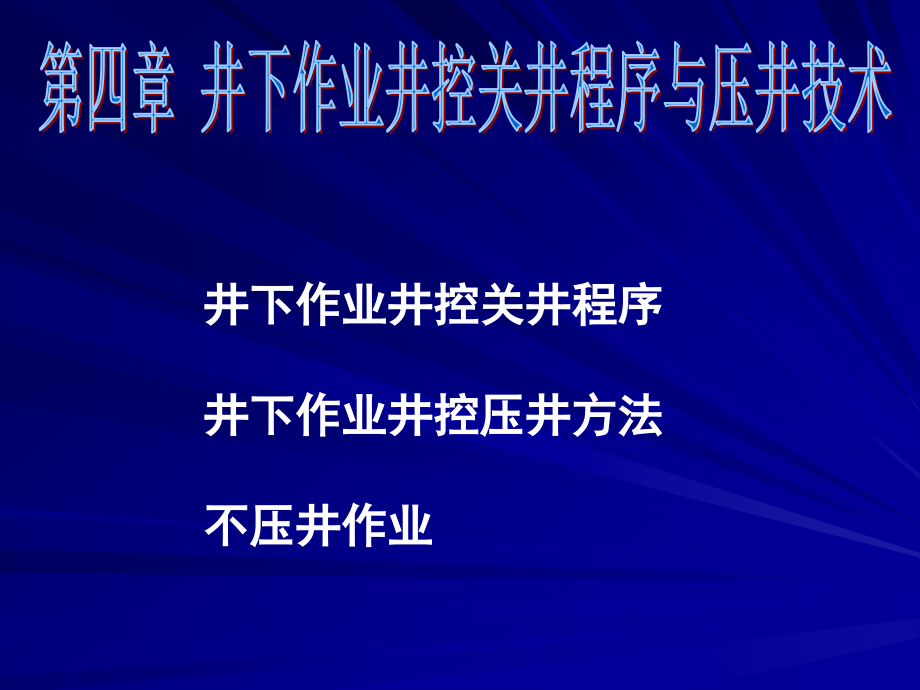 第四章 井下作业井控关井程序与压井技术

井下作业井控关井程序

井下作业井控压井方法

不压井作业